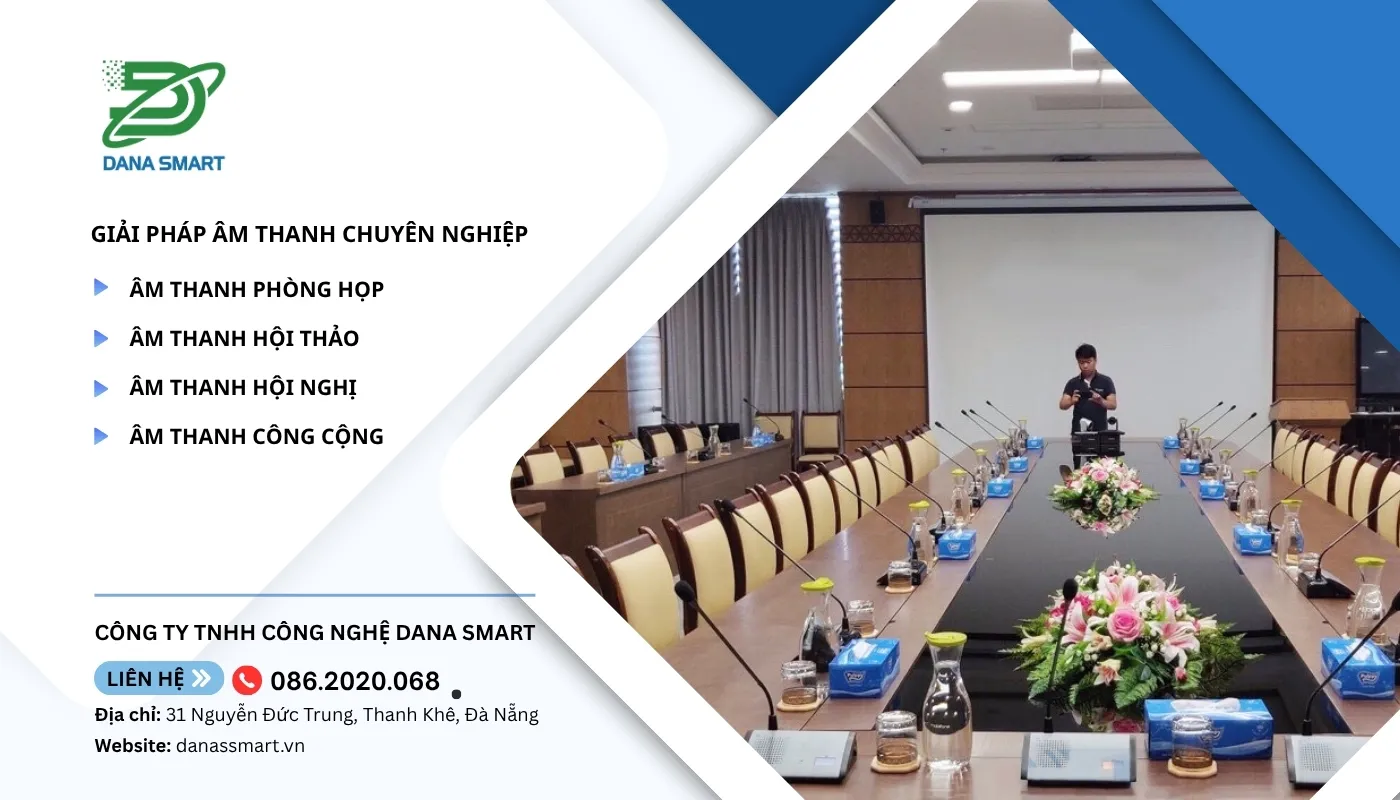 DANA SMART

GIẢI PHÁP ÂM THANH CHUYÊN NGHIỆP

ÂM THANH PHÒNG HỌP

ÂM THANH HỘI THẢO

ÂM THANH HỘI NGHỊ

ÂM THANH CÔNG CỘNG

CÔNG TY TNHH CÔNG NGHỆ DANA SMART

LIÊN HỆ 086.2020.068

Địa chỉ: 31 Nguyễn Đức Trung, Thanh Khê, Đà Nẵng

Website: danassmart.vn